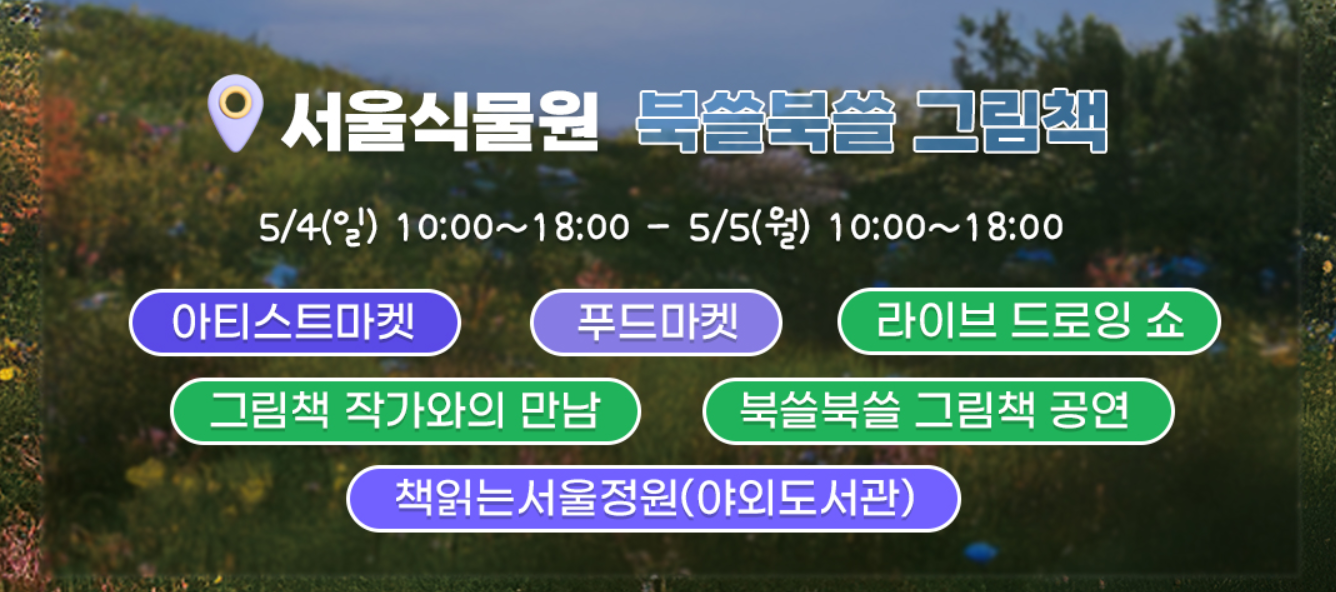 서울식물원 북쓸북쓸 그림책

5/4(일) 10:00~18:00 - 5/5(월) 10:00~18:00

아티스트마켓

푸드마켓

라이브 드로잉 쇼

그림책 작가와의 만남

북쓸북쓸 그림책 공연

책읽는서울정원(야외도서관)